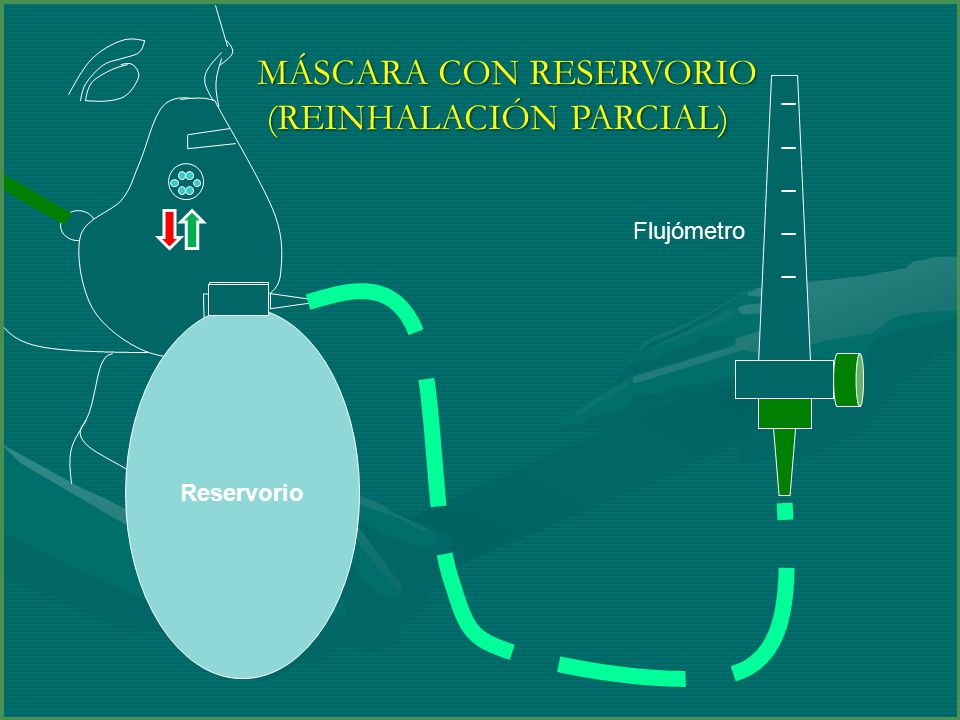 MÁSCARA CON RESERVORIO
(REINHALACIÓN PARCIAL)

Flujómetro

Reservorio